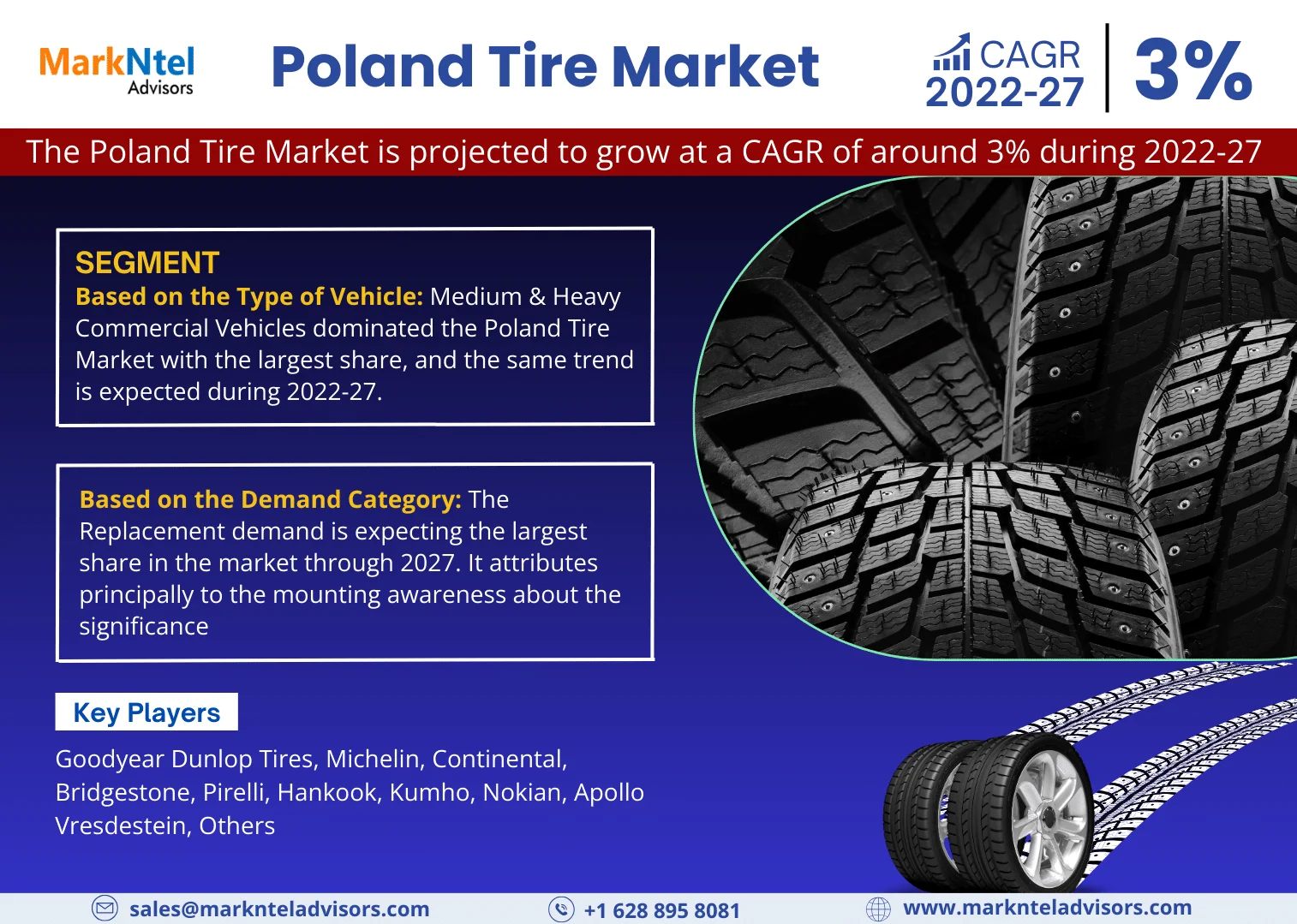 MarkNtel Advisors

Poland Tire Market

CAGR 2022-27 3%

The Poland Tire Market is projected to grow at a CAGR of around 3% during 2022-27

SEGMENT
Based on the Type of Vehicle: Medium & Heavy Commercial Vehicles dominated the Poland Tire Market with the largest share, and the same trend is expected during 2022-27.

Based on the Demand Category: The Replacement demand is expecting the largest share in the market through 2027. It attributes principally to the mounting awareness about the significance

Key Players

Goodyear Dunlop Tires, Michelin, Continental, Bridgestone, Pirelli, Hankook, Kumho, Nokian, Apollo Vresdestein, Others

sales@marknteladvisors.com
+1 628 895 8081
www.marknteladvisors.com